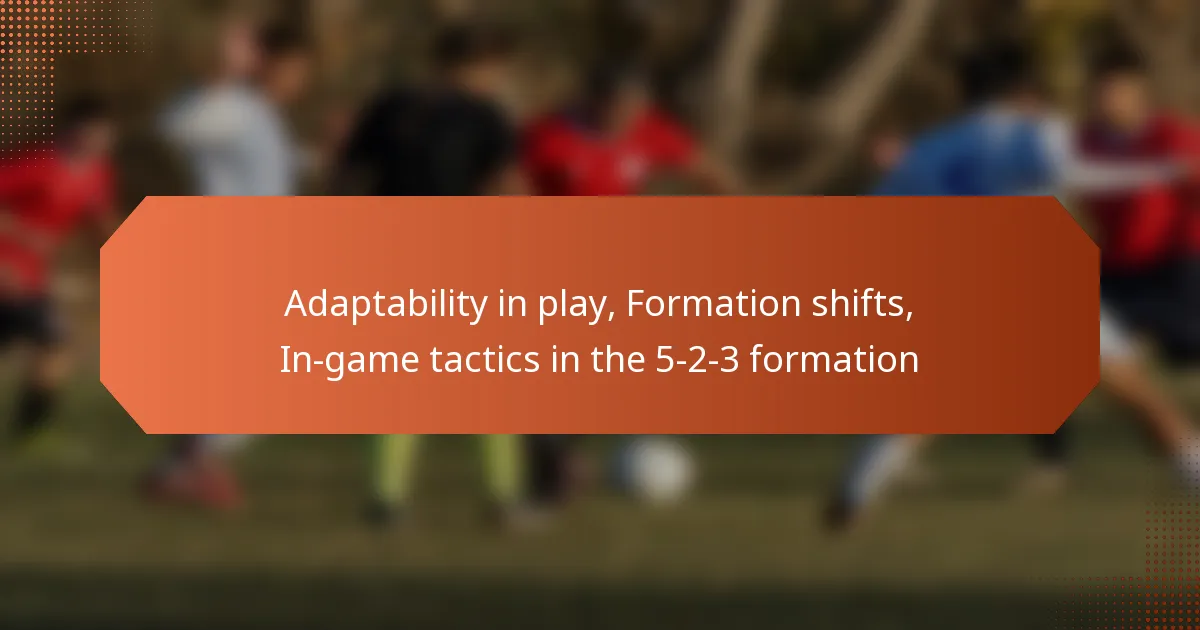 Adaptability in play, Formation shifts, In-game tactics in the 5-2-3 formation